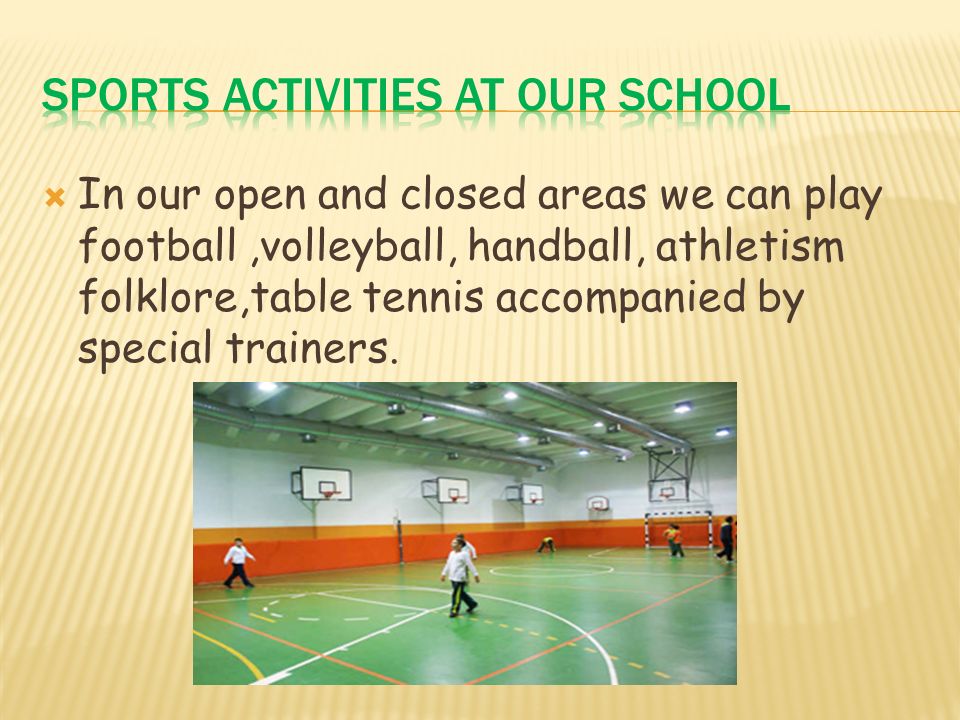 SPORTS ACTIVITIES AT OUR SCHOOL

In our open and closed areas we can play football ,volleyball, handball, athletism folklore,table tennis accompanied by special trainers.